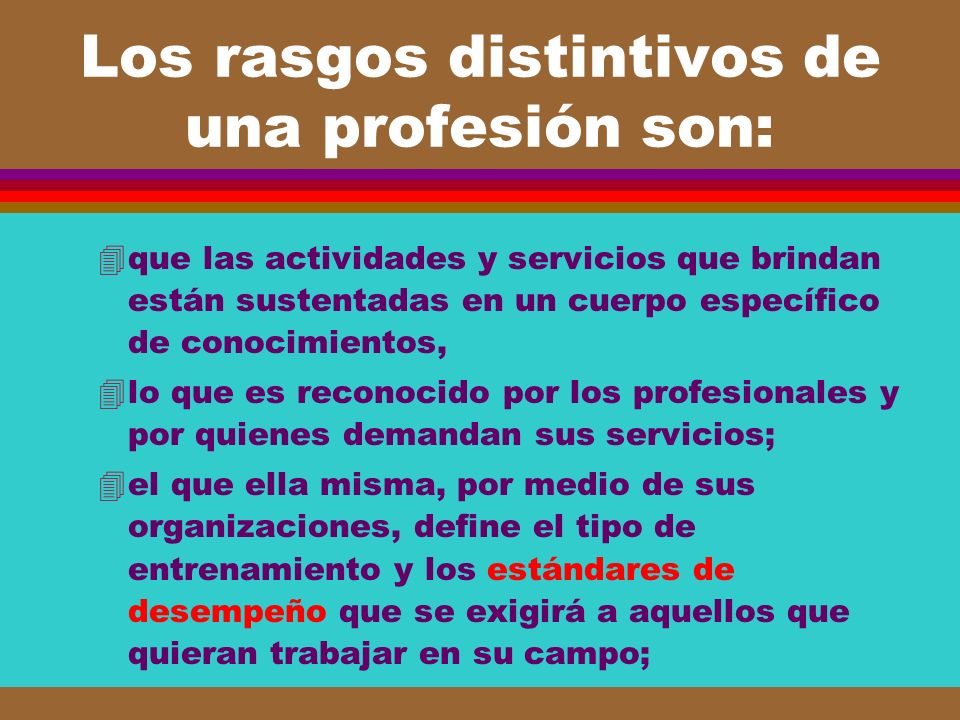 Los rasgos distintivos de una profesión son:

que las actividades y servicios que brindan están sustentadas en un cuerpo específico de conocimientos,

lo que es reconocido por los profesionales y por quienes demandan sus servicios;

el que ella misma, por medio de sus organizaciones, define el tipo de entrenamiento y los estándares de desempeño que se exigirá a aquellos que quieran trabajar en su campo;